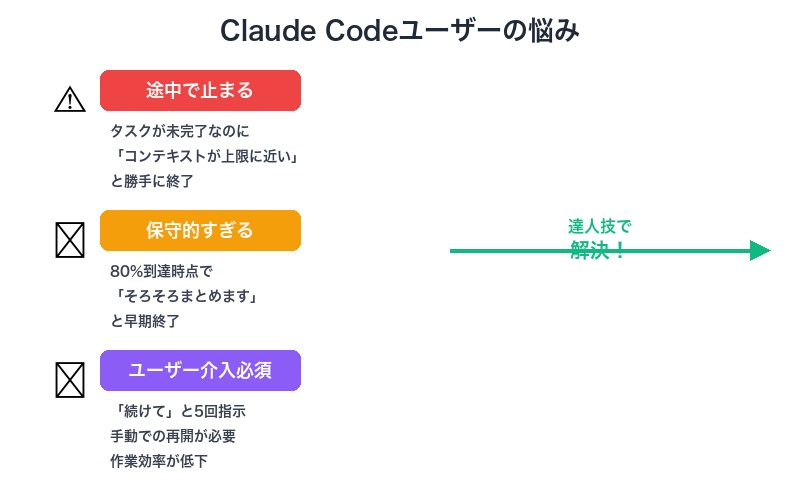 Claude Codeユーザーの悩み

⚠ 途中で止まる

タスクが未完了なのに
「コンテキストが上限に近い」
と勝手に終了

保守的すぎる

80%到達時点で
「そろそろまとめます」
と早期終了

ユーザー介入必須

「続けて」と5回指示
手動での再開が必要
作業効率が低下

達人技で
解決！